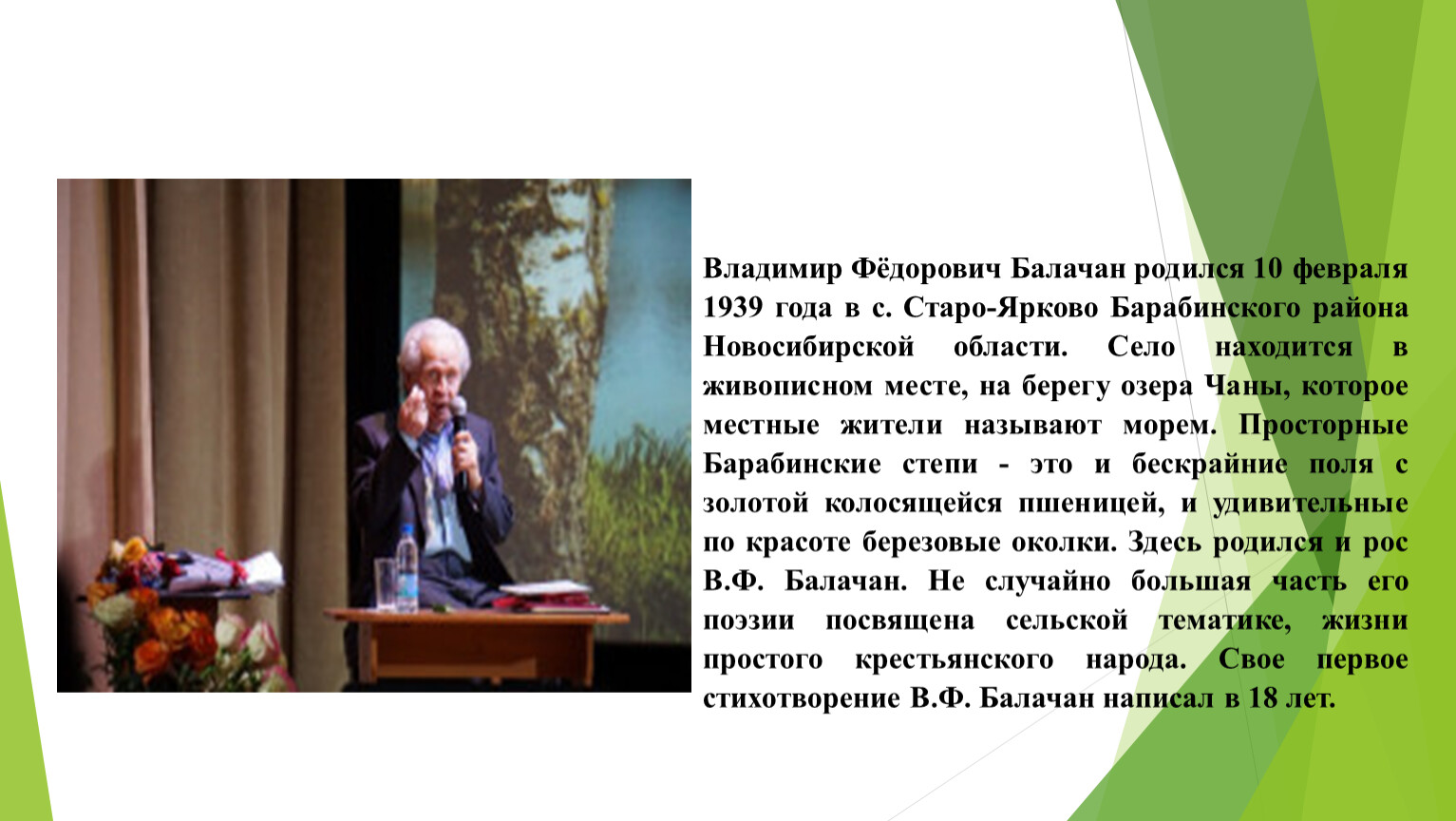 Владимир Фёдорович Балачан родился 10 февраля 1939 года в с. Старо-Ярково Барабинского района Новосибирской области. Село находится в живописном месте, на берегу озера Чаны, которое местные жители называют морем. Просторные Барабинские степи - это и бескрайние поля с золотой колосящейся пшеницей, и удивительные по красоте березовые околки. Здесь родился и рос В.Ф. Балачан. Не случайно большая часть его поэзии посвящена сельской тематике, жизни простого крестьянского народа. Свое первое стихотворение В.Ф. Балачан написал в 18 лет.